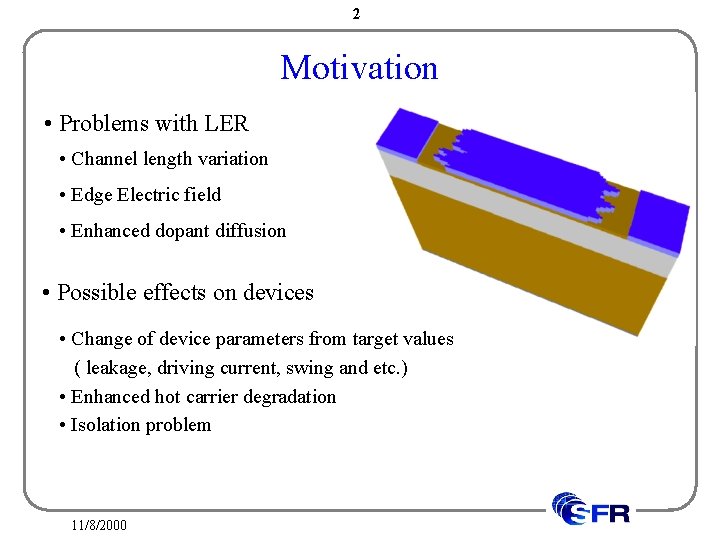 2

Motivation

• Problems with LER

• Channel length variation

• Edge Electric field

• Enhanced dopant diffusion

• Possible effects on devices

• Change of device parameters from target values ( leakage, driving current, swing and etc.)

• Enhanced hot carrier degradation

• Isolation problem

SFR

11/8/2000